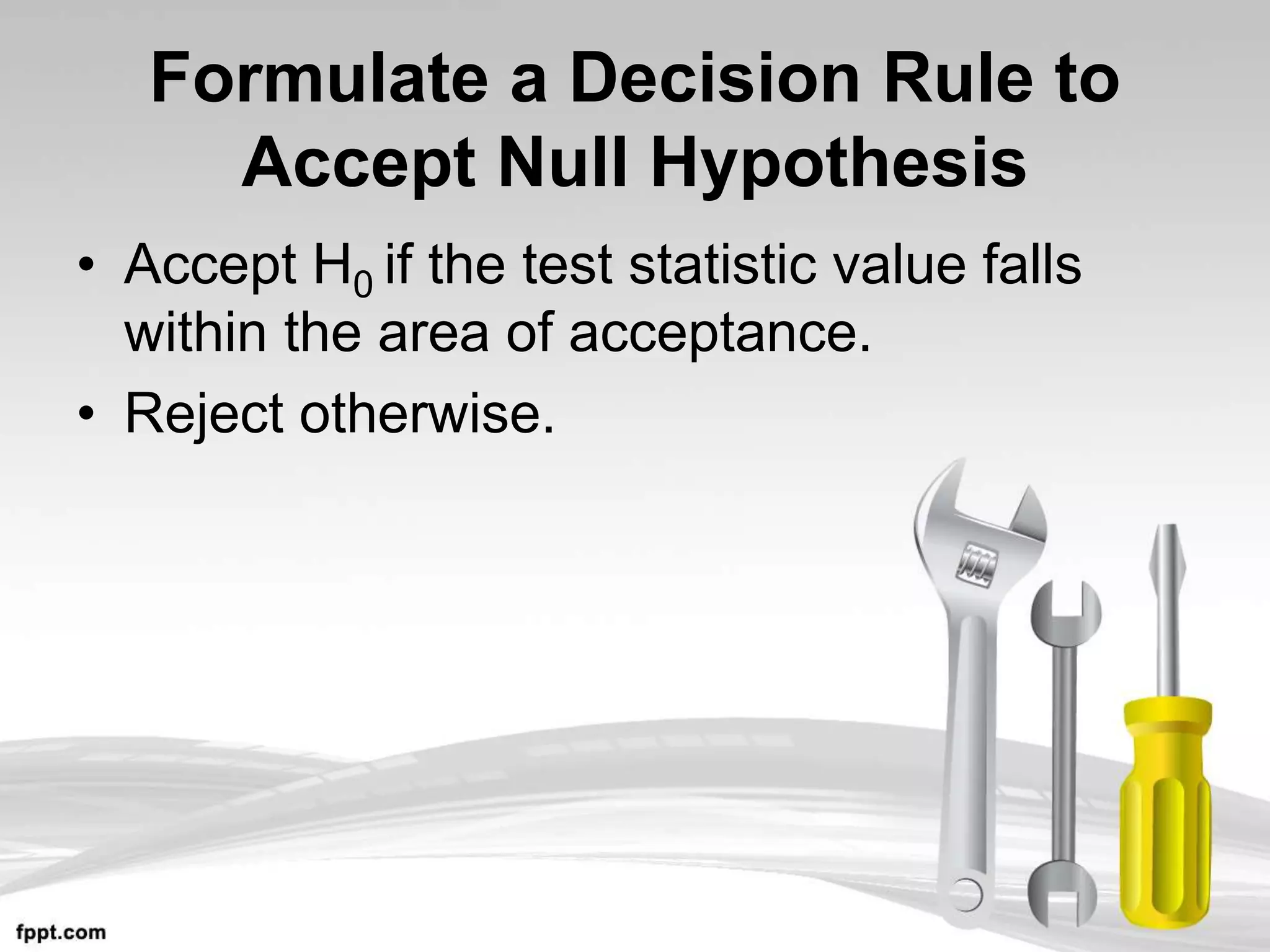 Formulate a Decision Rule to Accept Null Hypothesis

• Accept $H_0$ if the test statistic value falls within the area of acceptance.
• Reject otherwise.

fppt.com